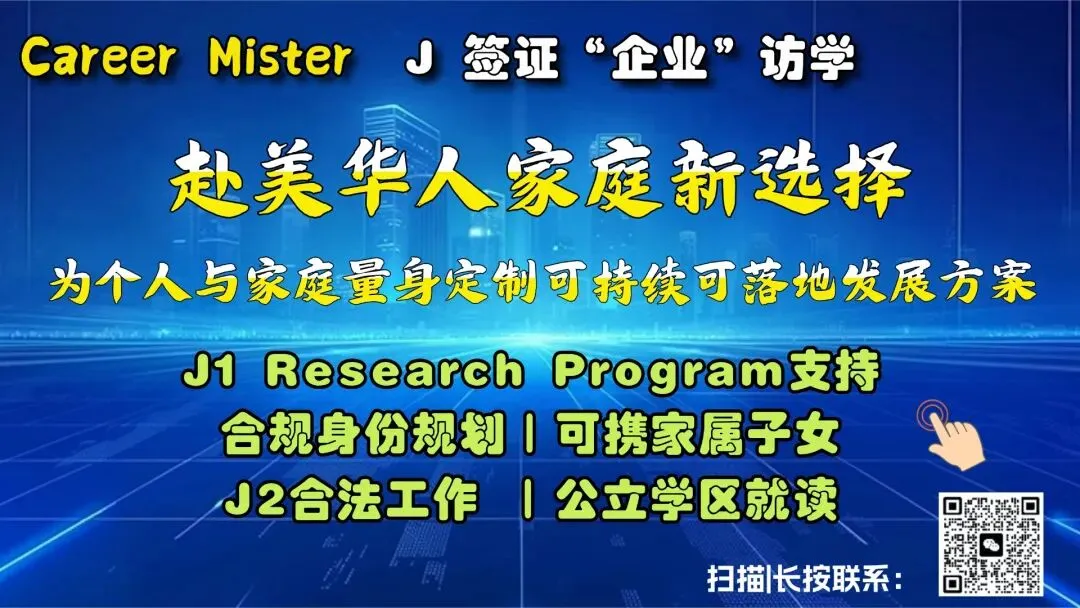 Career Mister J 签证“企业”访学

赴美华人家庭新选择

为个人与家庭量身定制可持续可落地发展方案

J1 Research Program支持

合规身份规划 | 可携家属子女

J2合法工作 | 公立学区就读

扫描|长按联系：